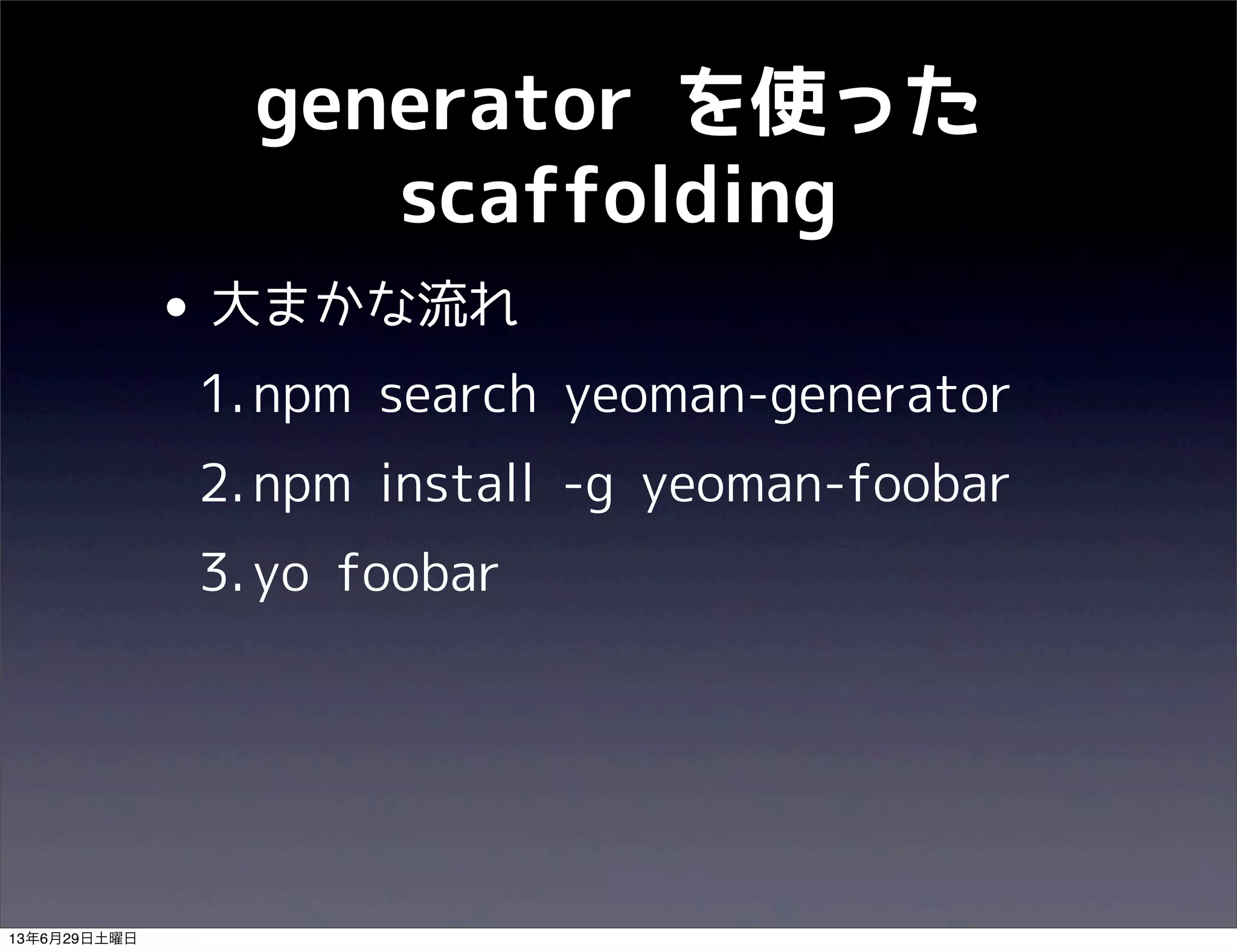 generator を使った scaffolding

• 大まかな流れ

1. npm search yeoman-generator

2. npm install -g yeoman-foobar

3. yo foobar

13年6月29日土曜日